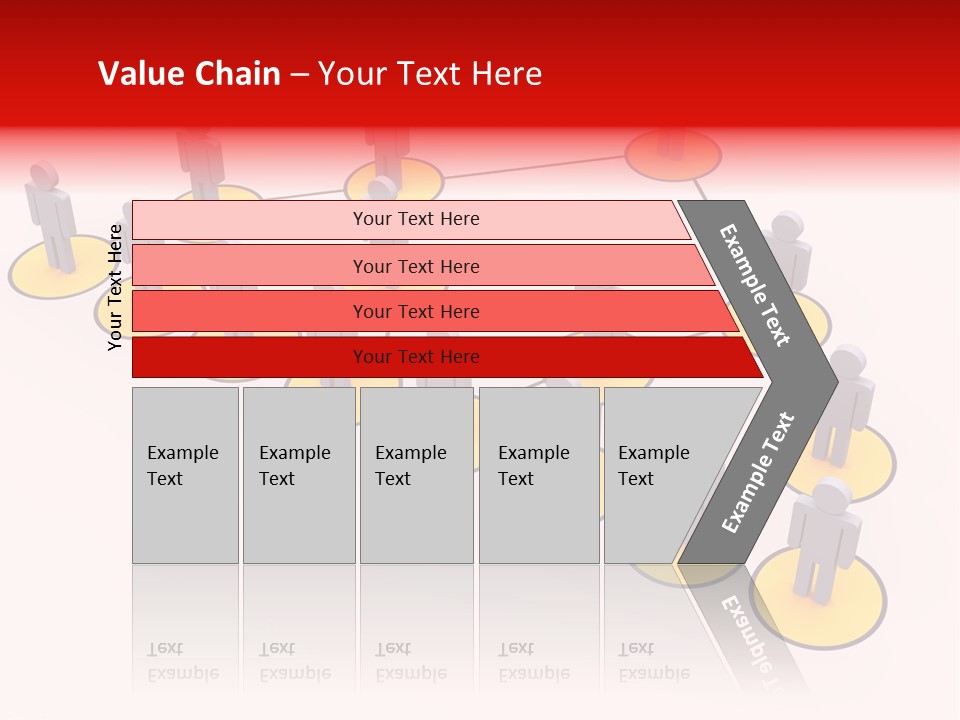 Value Chain – Your Text Here

Your Text Here

Your Text Here

Your Text Here

Your Text Here

Your Text Here

Example Text

Example Text

Example Text

Example Text

Example Text

Example Text

Example Text